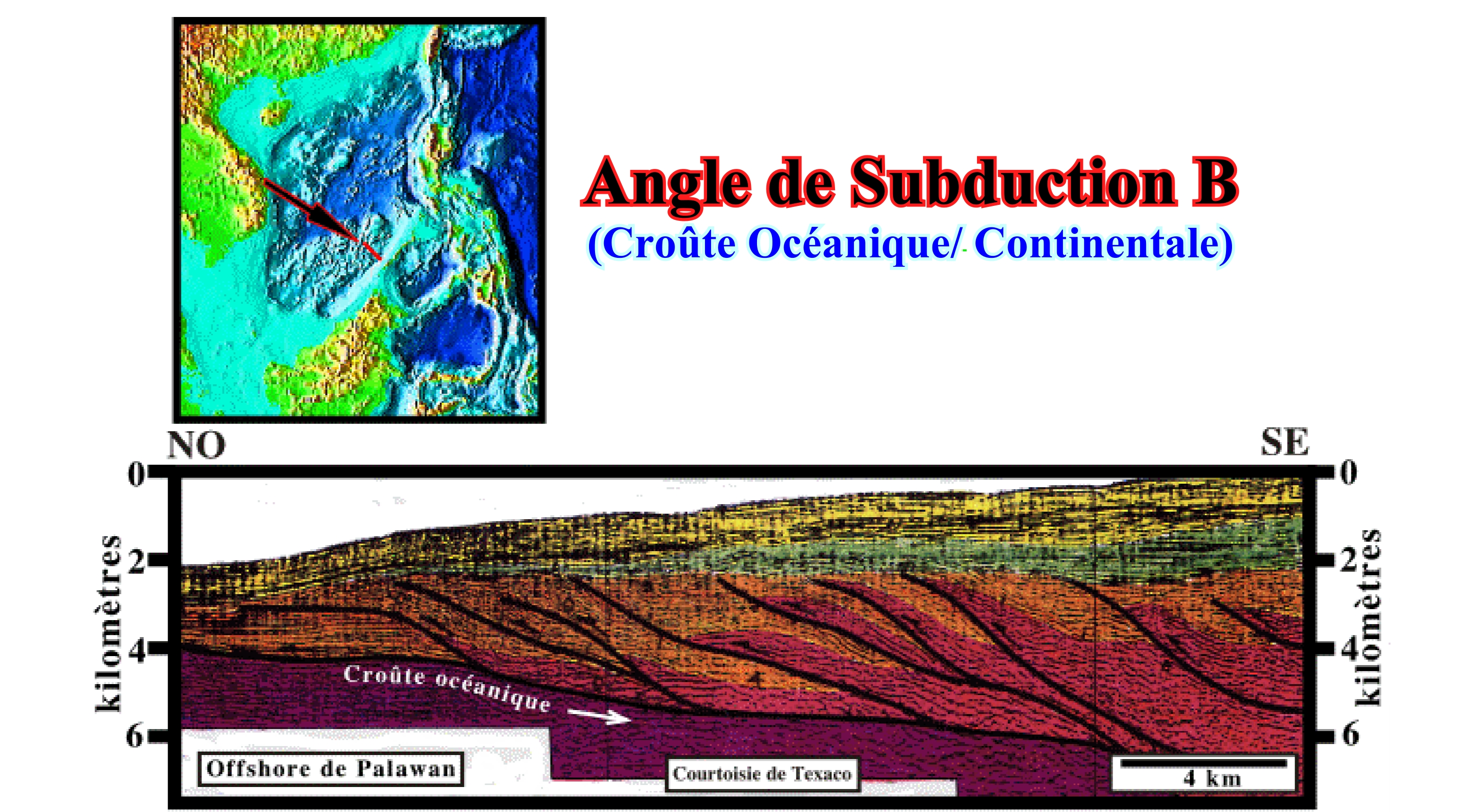 Angle de Subduction B
(Croûte Océanique/ Continentale)

NO

SE

0
2
4
6

kilomètres

0
2
4
6

kilomètres

Croûte océanique

Offshore de Palawan

Courtoisie de Texaco

4 km